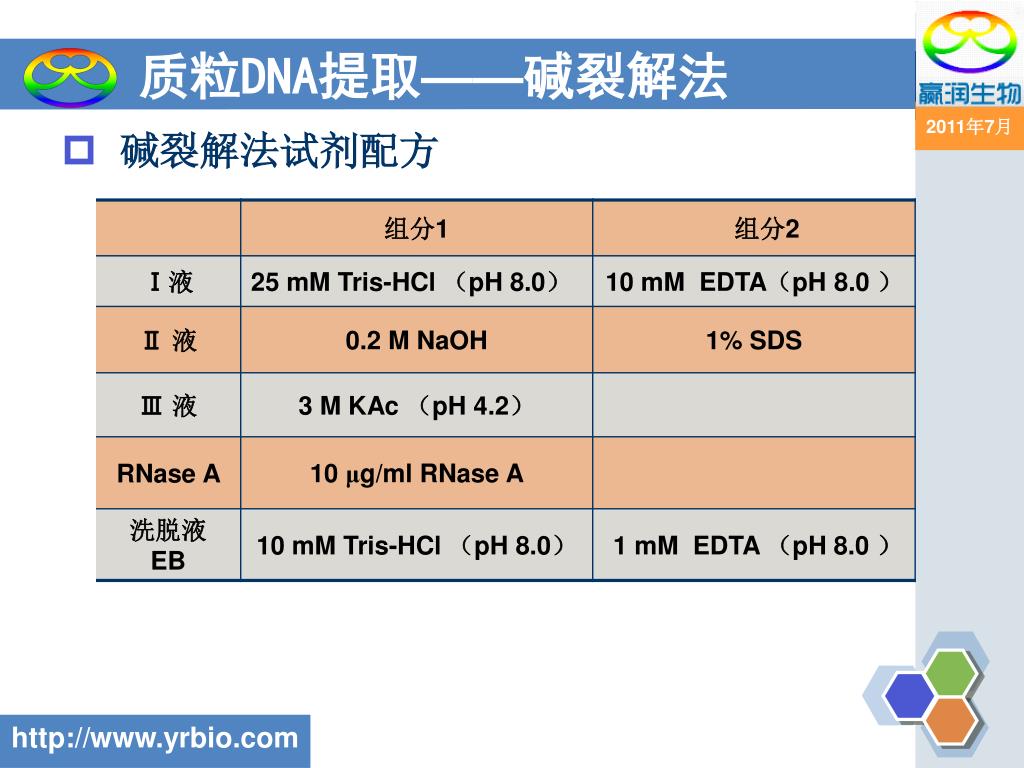 质粒DNA提取——碱裂解法

赢润生物

2011年7月

碱裂解法试剂配方

|  | 组分1 | 组分2 |
|---|---|---|
| Ⅰ液 | 25 mM Tris-HCl （pH 8.0） | 10 mM EDTA（pH 8.0 ） |
| Ⅱ 液 | 0.2 M NaOH | 1% SDS |
| Ⅲ 液 | 3 M KAc （pH 4.2） |  |
| RNase A | 10 μg/ml RNase A |  |
| 洗脱液 EB | 10 mM Tris-HCl （pH 8.0） | 1 mM EDTA （pH 8.0 ） |

http://www.yrbio.com